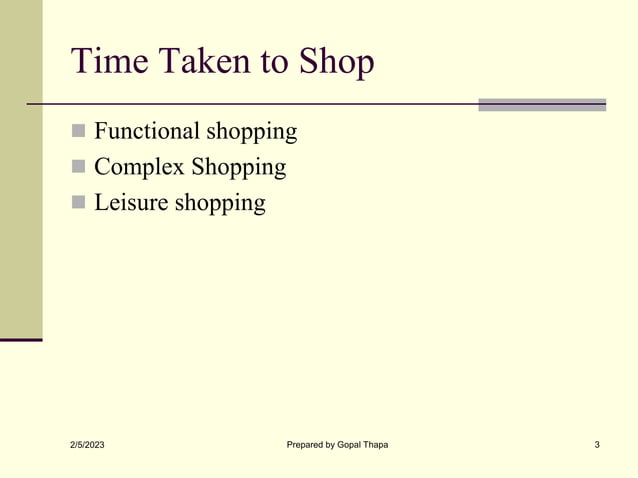 Time Taken to Shop

- Functional shopping
- Complex Shopping
- Leisure shopping

2/5/2023

Prepared by Gopal Thapa

3